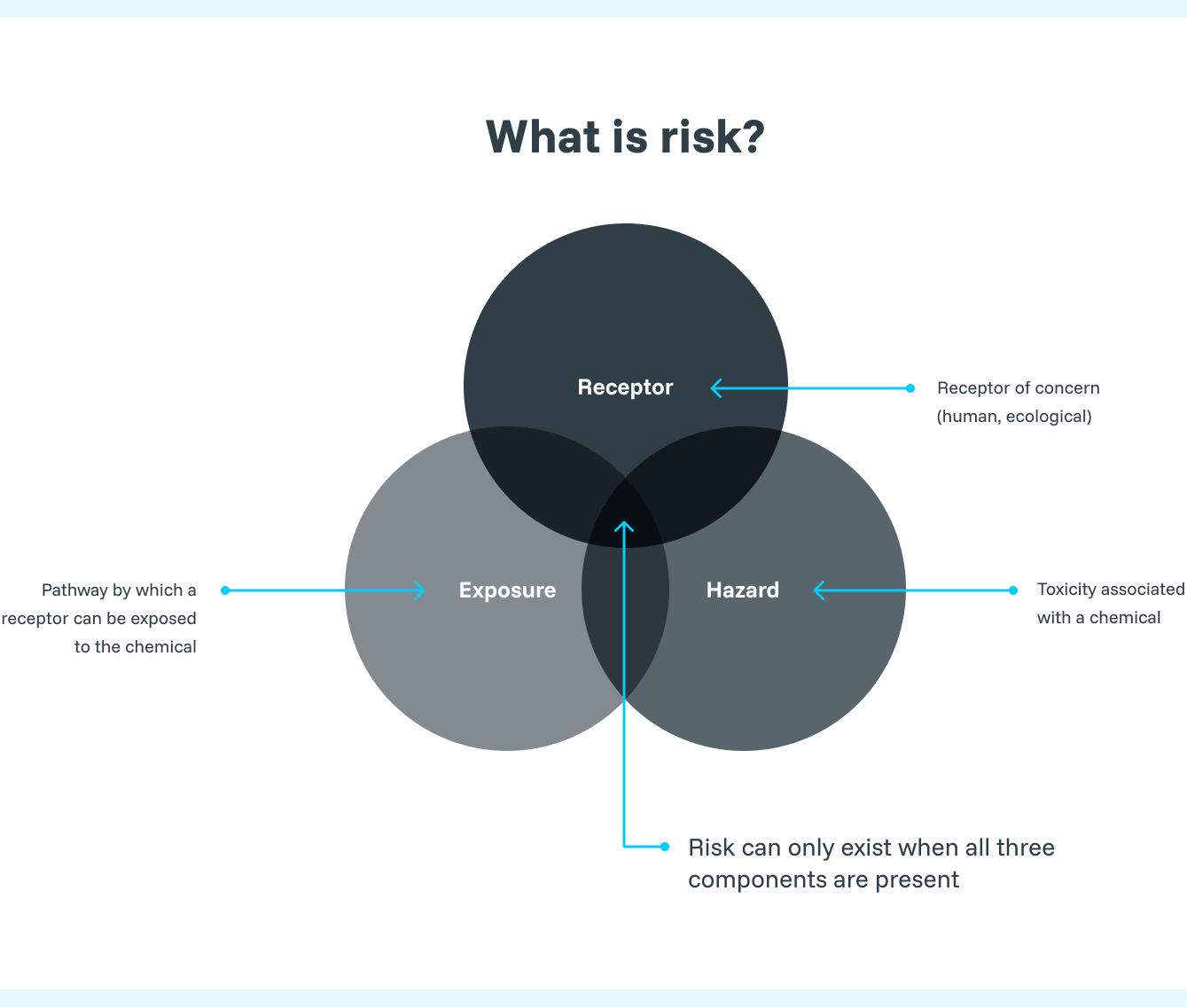 What is risk?

Receptor

Receptor of concern (human, ecological)

Pathway by which a receptor can be exposed to the chemical

Exposure

Hazard

Toxicity associated with a chemical

Risk can only exist when all three components are present